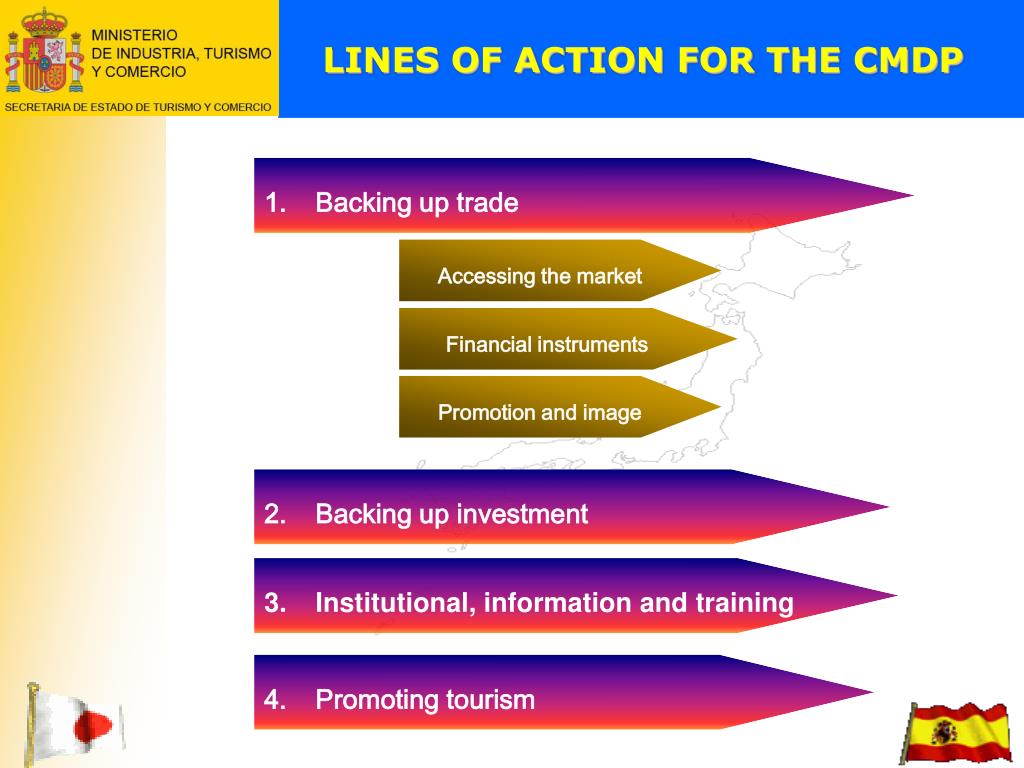 MINISTERIO
DE INDUSTRIA, TURISMO
Y COMERCIO

SECRETARIA DE ESTADO DE TURISMO Y COMERCIO

LINES OF ACTION FOR THE CMDP

1. Backing up trade

Accessing the market

Financial instruments

Promotion and image

2. Backing up investment

3. Institutional, information and training

4. Promoting tourism